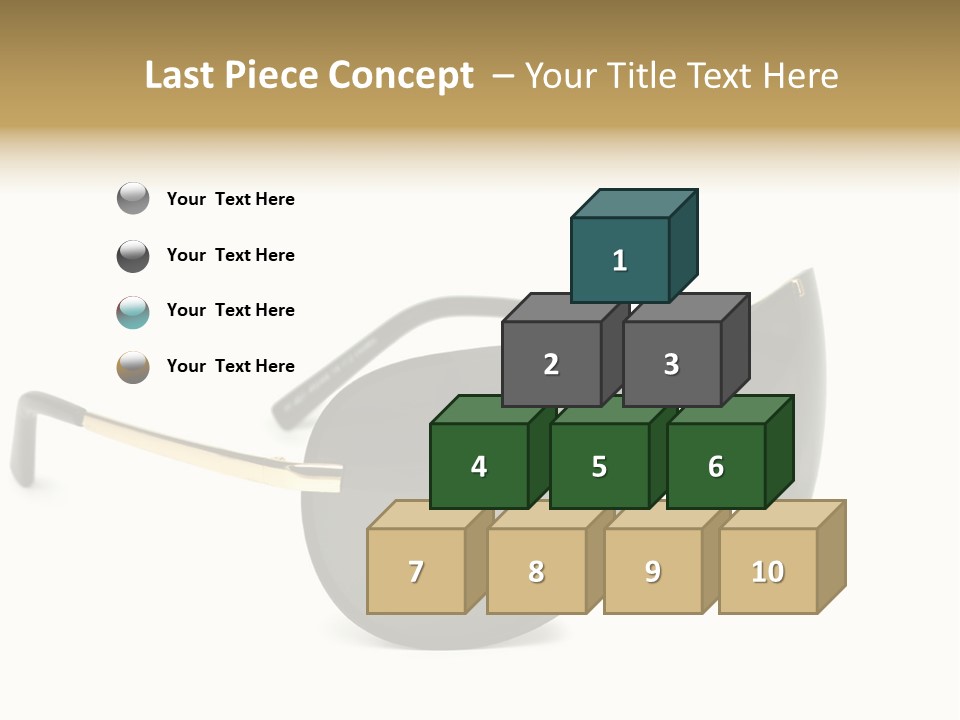 Last Piece Concept – Your Title Text Here

Your Text Here

Your Text Here

Your Text Here

Your Text Here

1

2

3

4

5

6

7

8

9

10